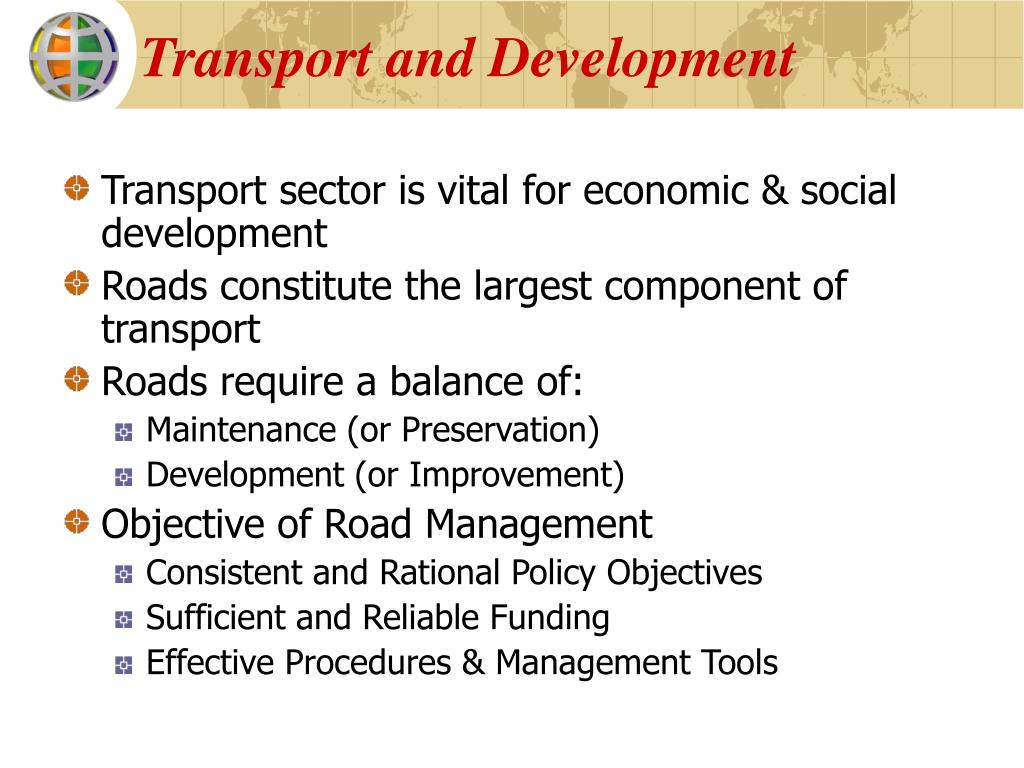 Transport and Development

Transport sector is vital for economic & social development

Roads constitute the largest component of transport

Roads require a balance of:

Maintenance (or Preservation)

Development (or Improvement)

Objective of Road Management

Consistent and Rational Policy Objectives

Sufficient and Reliable Funding

Effective Procedures & Management Tools